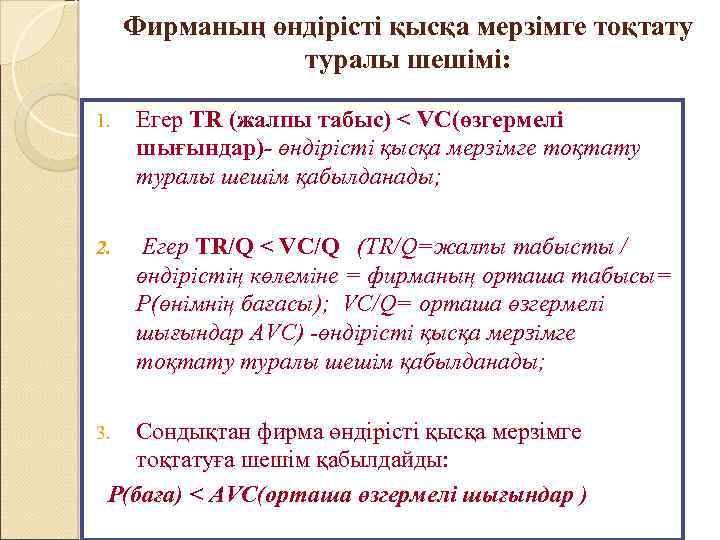 Фирманың өндірісті қысқа мерзімге тоқтату туралы шешімі:

1. Егер TR (жалпы табыс) < VC(өзгермелі шығындар)- өндірісті қысқа мерзімге тоқтату туралы шешім қабылданады;

2. Егер TR/Q < VC/Q (TR/Q=жалпы табысты / өндірістің көлеміне = фирманың орташа табысы= P(өнімнің бағасы); VC/Q= орташа өзгермелі шығындар AVC) -өндірісті қысқа мерзімге тоқтату туралы шешім қабылданады;

3. Сондықтан фирма өндірісті қысқа мерзімге тоқтатуға шешім қабылдайды:

P(баға) < AVC(орташа өзгермелі шығындар )